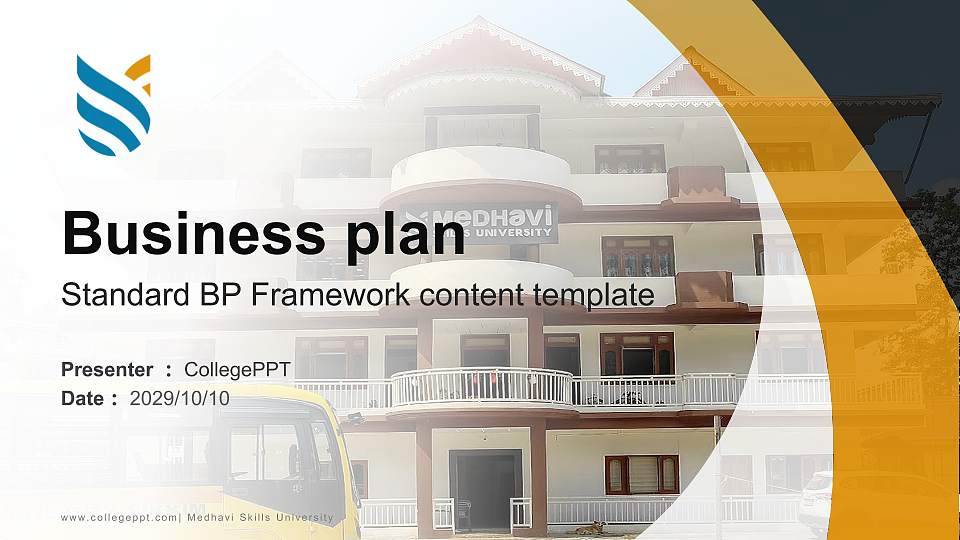 MEDHAVI
S UNIVERSITY

Business plan

Standard BP Framework content template

Presenter : CollegePPT
Date : 2029/10/10

www.collegeppt.com| Medhavi Skills University